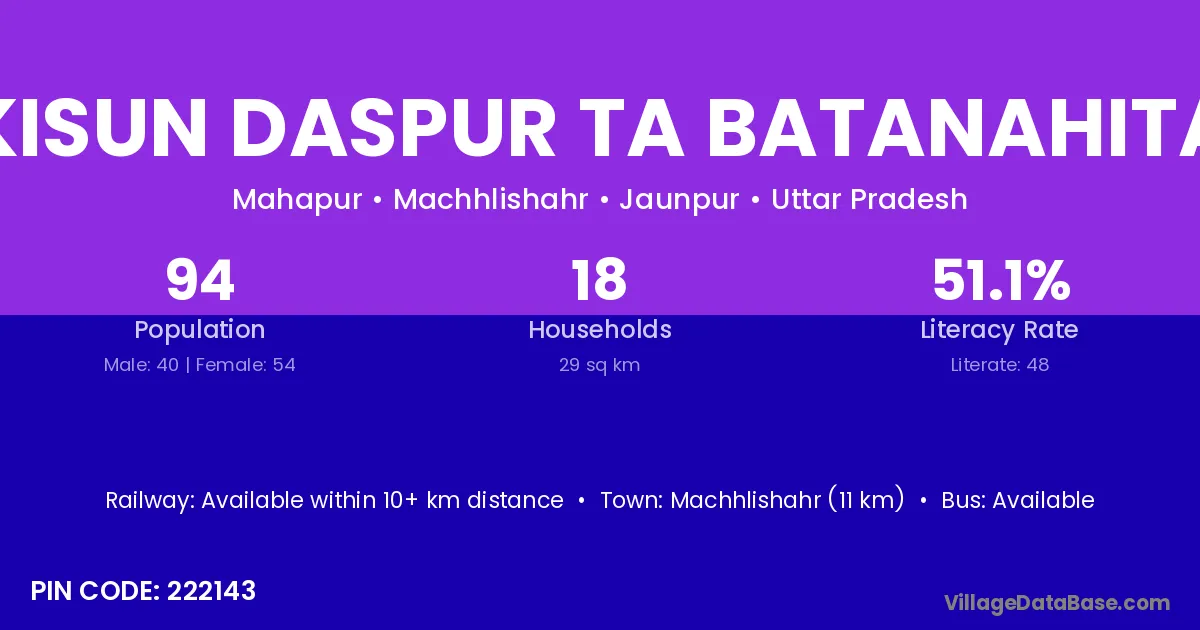 KISUN DASPUR TA BATANAHITA

Mahapur • Machhlishahr • Jaunpur • Uttar Pradesh

94
Population
Male: 40 | Female: 54

18
Households
29 sq km

51.1%
Literacy Rate
Literate: 48

Railway: Available within 10+ km distance • Town: Machhlishahr (11 km) • Bus: Available

PIN CODE: 222143

VillageDataBase.com